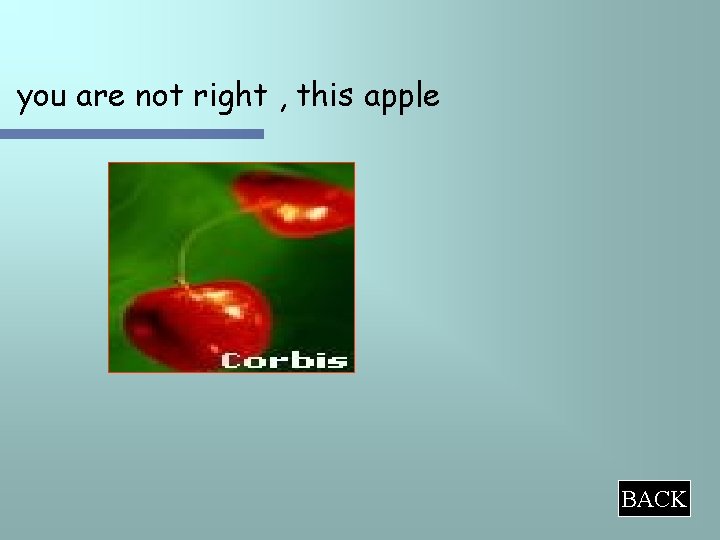 you are not right , this apple

Corbis

BACK